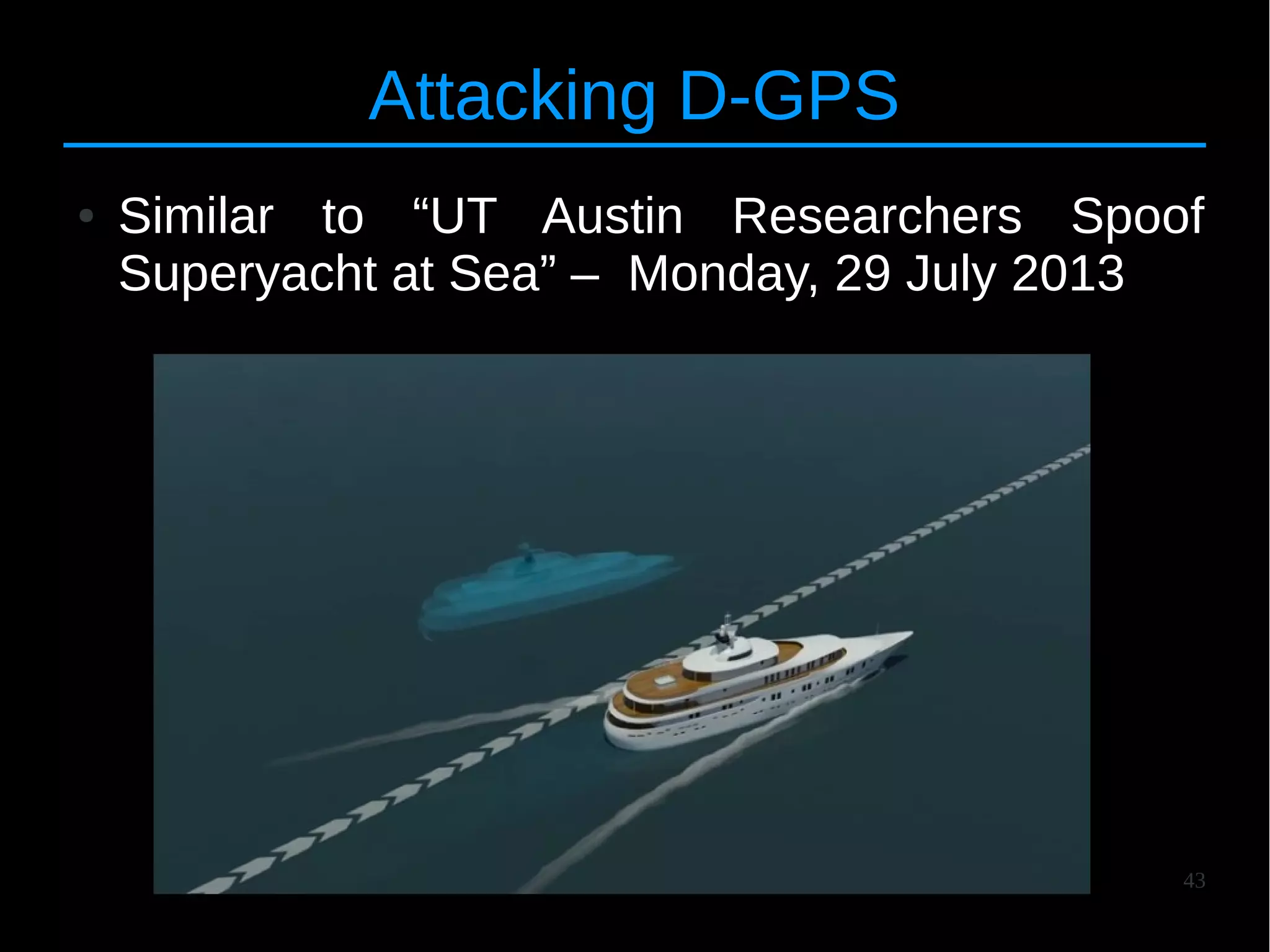 Attacking D-GPS

• Similar to “UT Austin Researchers Spoof Superyacht at Sea” – Monday, 29 July 2013

43